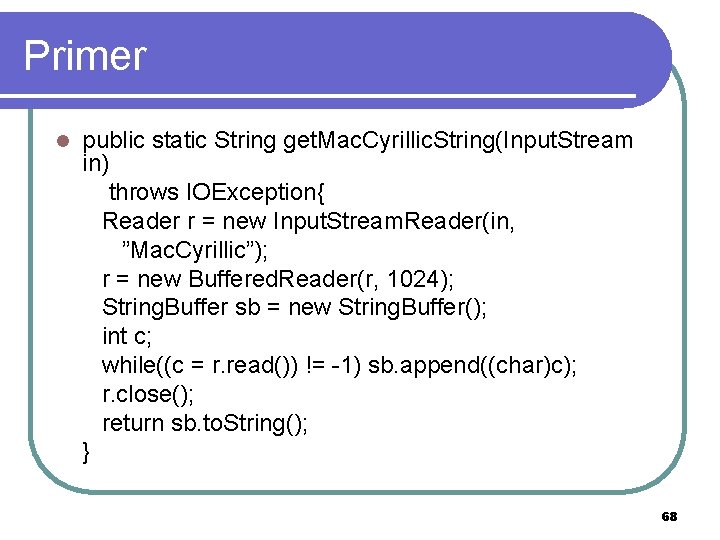 Primer

public static String getMacCyrillicString(InputStream in)
throws IOException{
Reader r = new InputStreamReader(in,
”MacCyrillic”);
r = new BufferedReader(r, 1024);
StringBuffer sb = new StringBuffer();
int c;
while((c = r.read()) != -1) sb.append((char)c);
r.close();
return sb.toString();
}

68